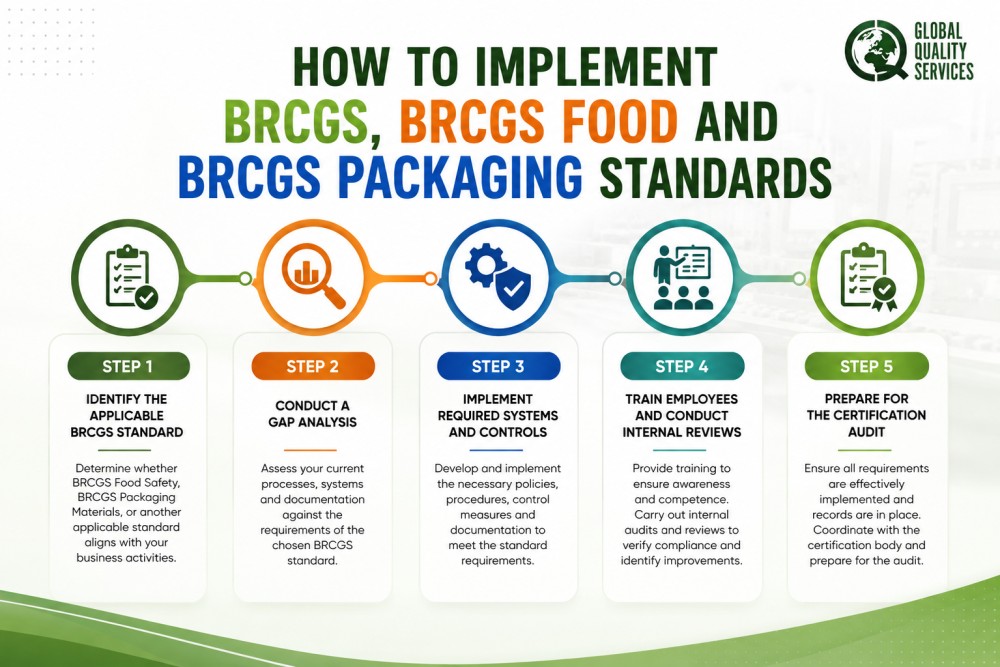 GLOBAL QUALITY SERVICES

HOW TO IMPLEMENT BRCGS, BRCGS FOOD AND BRCGS PACKAGING STANDARDS

STEP 1

IDENTIFY THE APPLICABLE BRCGS STANDARD

Determine whether BRCGS Food Safety, BRCGS Packaging Materials, or another applicable standard aligns with your business activities.

STEP 2

CONDUCT A GAP ANALYSIS

Assess your current processes, systems and documentation against the requirements of the chosen BRCGS standard.

STEP 3

IMPLEMENT REQUIRED SYSTEMS AND CONTROLS

Develop and implement the necessary policies, procedures, control measures and documentation to meet the standard requirements.

STEP 4

TRAIN EMPLOYEES AND CONDUCT INTERNAL REVIEWS

Provide training to ensure awareness and competence. Carry out internal audits and reviews to verify compliance and identify improvements.

STEP 5

PREPARE FOR THE CERTIFICATION AUDIT

Ensure all requirements are effectively implemented and records are in place. Coordinate with the certification body and prepare for the audit.